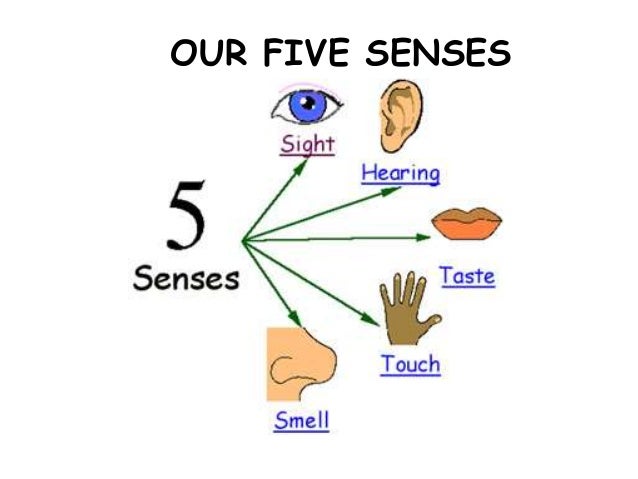 OUR FIVE SENSES

5
Senses

Sight

Hearing

Taste

Touch

Smell